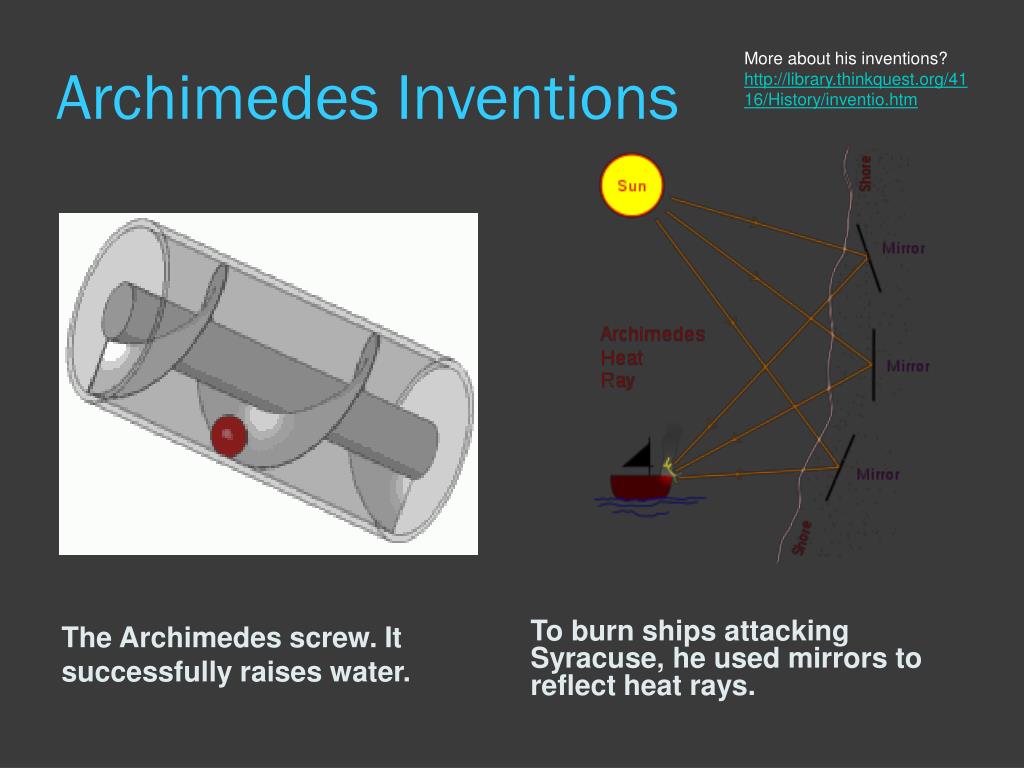 Archimedes Inventions

More about his inventions?
http://library.thinkquest.org/4116/History/inventio.htm

Sun

Shore

Mirror

Archimedes Heat Ray

Mirror

Mirror

Shore

The Archimedes screw. It successfully raises water.

To burn ships attacking Syracuse, he used mirrors to reflect heat rays.